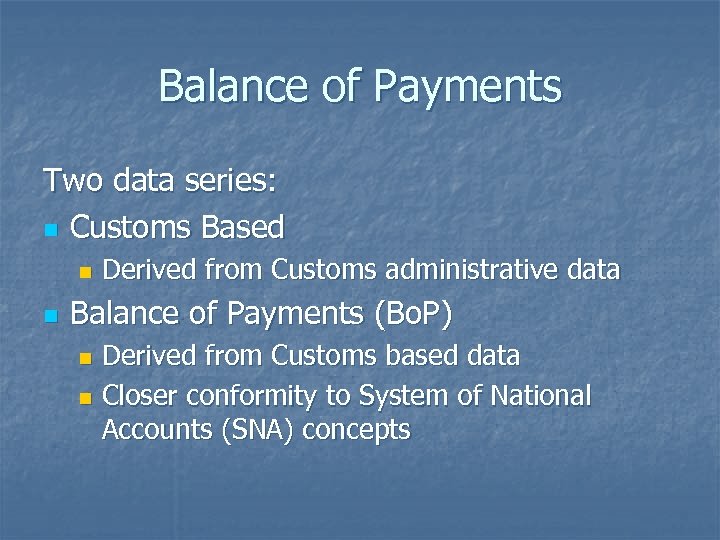 Balance of Payments

Two data series:

Customs Based
Derived from Customs administrative data

Balance of Payments (BoP)
Derived from Customs based data
Closer conformity to System of National Accounts (SNA) concepts